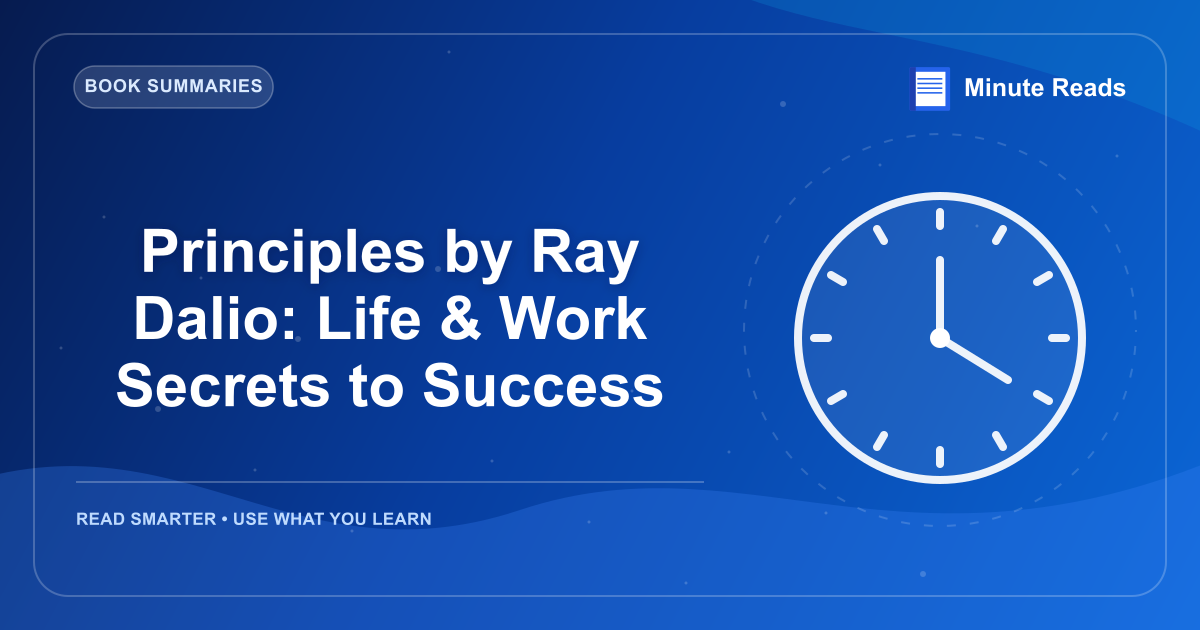 BOOK SUMMARIES

Minute Reads

Principles by Ray Dalio: Life & Work Secrets to Success

READ SMARTER • USE WHAT YOU LEARN